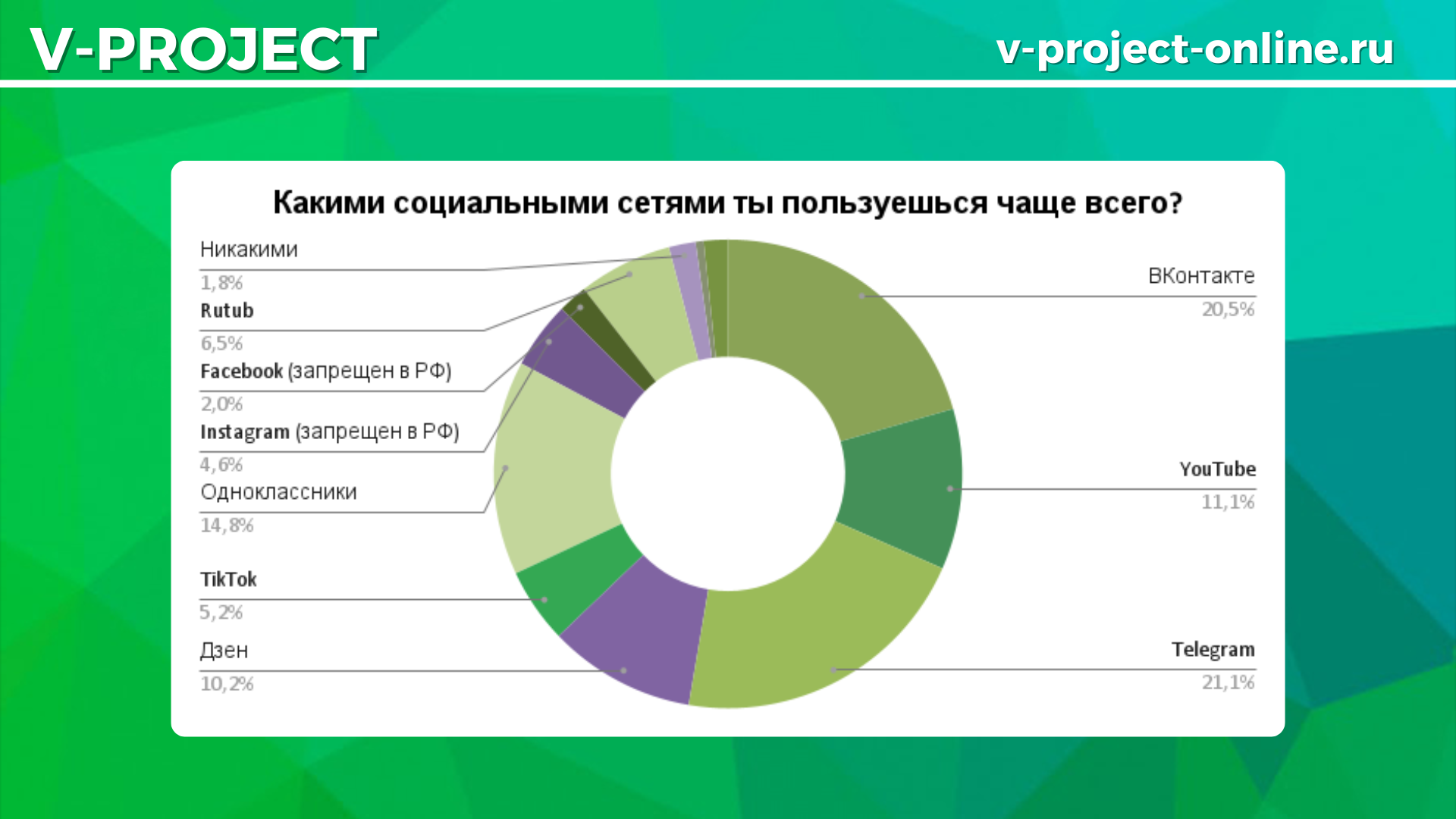 V-PROJECT

v-project-online.ru

Какими социальными сетями ты пользуешься чаще всего?

Никакими
1,8%

Rutub
6,5%

Facebook (запрещен в РФ)
2,0%

Instagram (запрещен в РФ)
4,6%

Одноклассники
14,8%

TikTok
5,2%

Дзен
10,2%

ВКонтакте
20,5%

YouTube
11,1%

Telegram
21,1%